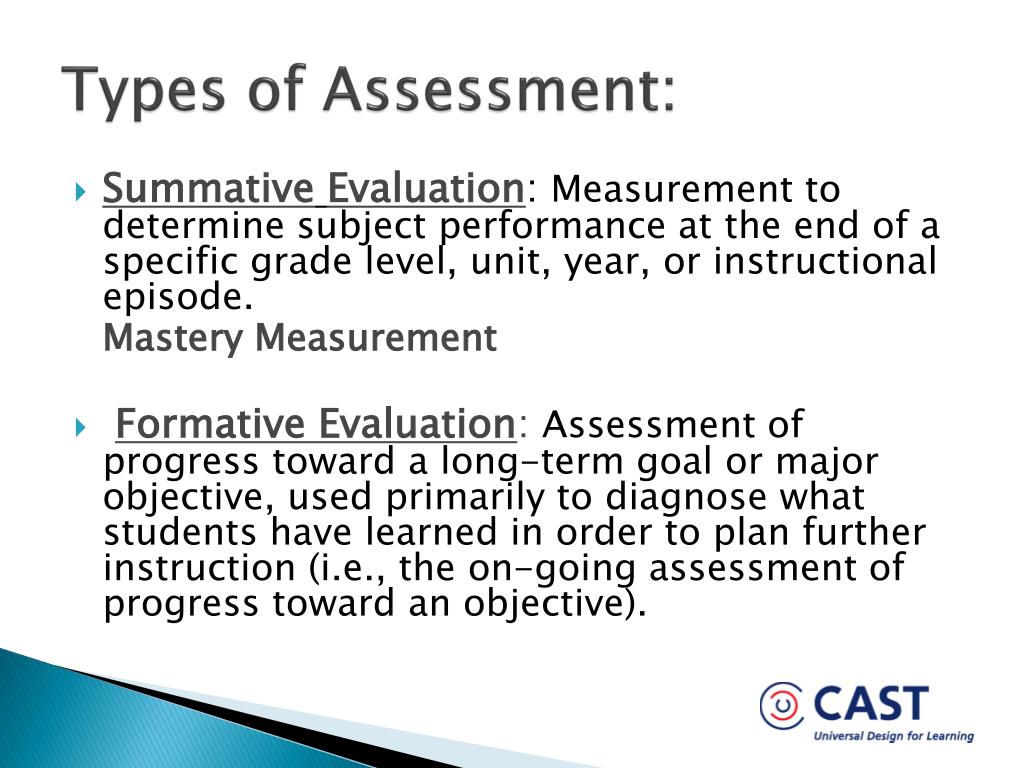 Types of Assessment:

Summative Evaluation: Measurement to determine subject performance at the end of a specific grade level, unit, year, or instructional episode.

Mastery Measurement

Formative Evaluation: Assessment of progress toward a long-term goal or major objective, used primarily to diagnose what students have learned in order to plan further instruction (i.e., the on-going assessment of progress toward an objective).

CAST
Universal Design for Learning